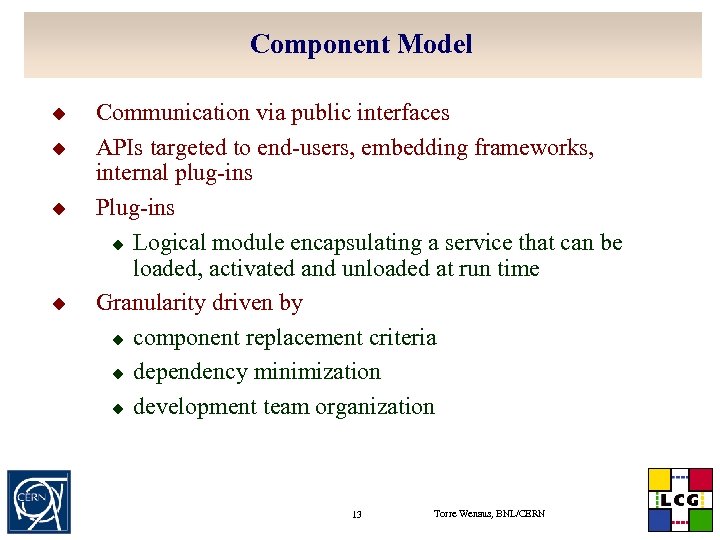 Component Model

◆ Communication via public interfaces

◆ APIs targeted to end-users, embedding frameworks, internal plug-ins

◆ Plug-ins

◆ Logical module encapsulating a service that can be loaded, activated and unloaded at run time

◆ Granularity driven by

◆ component replacement criteria

◆ dependency minimization

◆ development team organization

CERN

13

Torre Wenaus, BNL/CERN

LCG